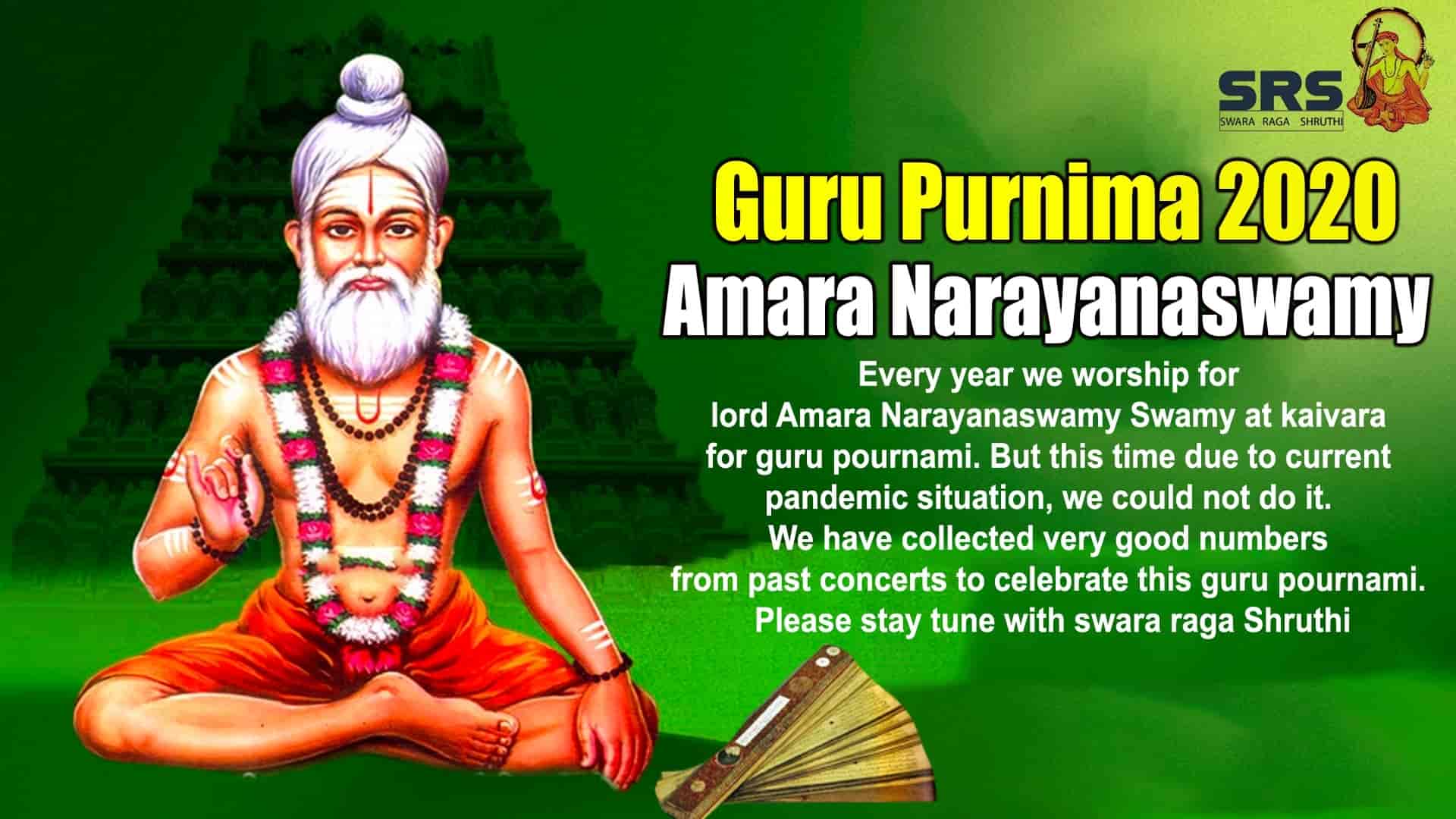 SRS
SWARA RAGA SHRUTHI

Guru Purnima 2020
Amara Narayanaswamy

Every year we worship for lord Amara Narayanaswamy Swamy at kaivara for guru pournami. But this time due to current pandemic situation, we could not do it. We have collected very good numbers from past concerts to celebrate this guru pournami. Please stay tune with swara raga Shruthi